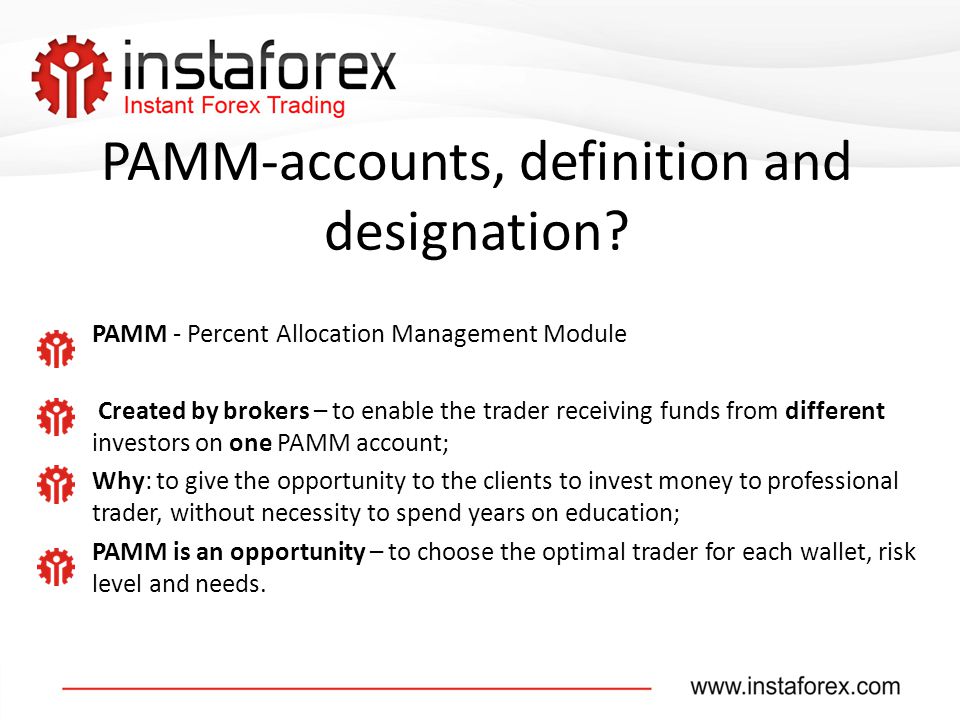 instaforex
Instant Forex Trading

PAMM-accounts, definition and designation?

PAMM - Percent Allocation Management Module

Created by brokers – to enable the trader receiving funds from different investors on one PAMM account;

Why: to give the opportunity to the clients to invest money to professional trader, without necessity to spend years on education;

PAMM is an opportunity – to choose the optimal trader for each wallet, risk level and needs.

www.instaforex.com